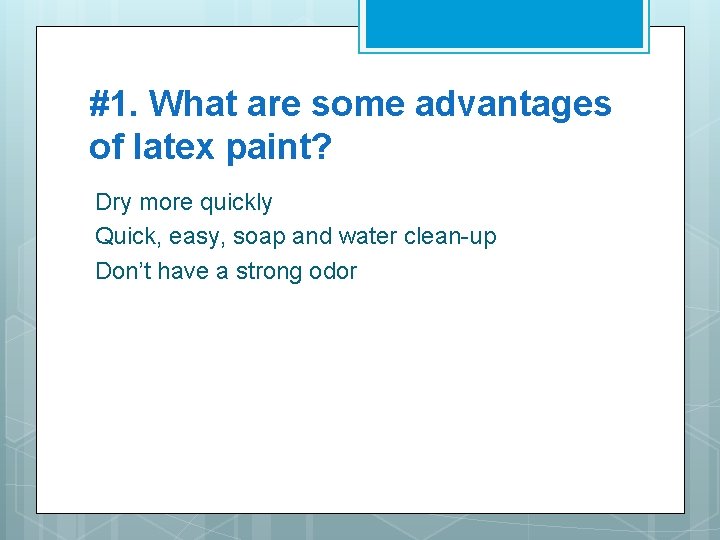 #1. What are some advantages of latex paint?

Dry more quickly

Quick, easy, soap and water clean-up

Don’t have a strong odor